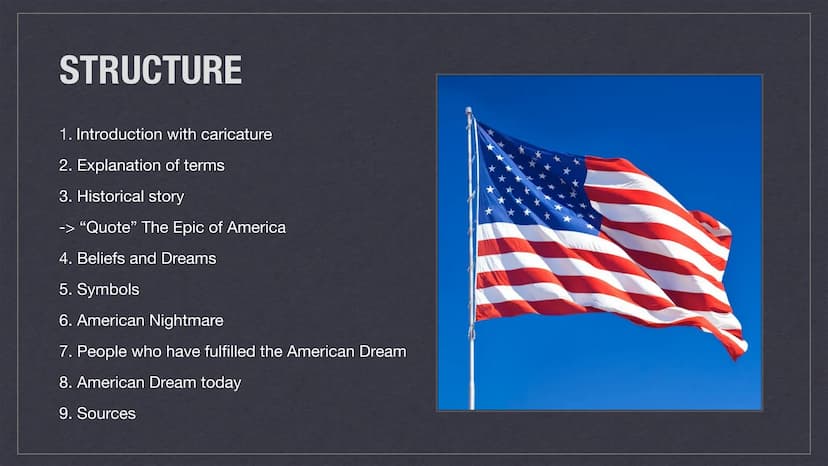 STRUCTURE

1. Introduction with caricature
2. Explanation of terms
3. Historical story
-> “Quote” The Epic of America
4. Beliefs and Dreams
5. Symbols
6. American Nightmare
7. People who have fulfilled the American Dream
8. American Dream today
9. Sources